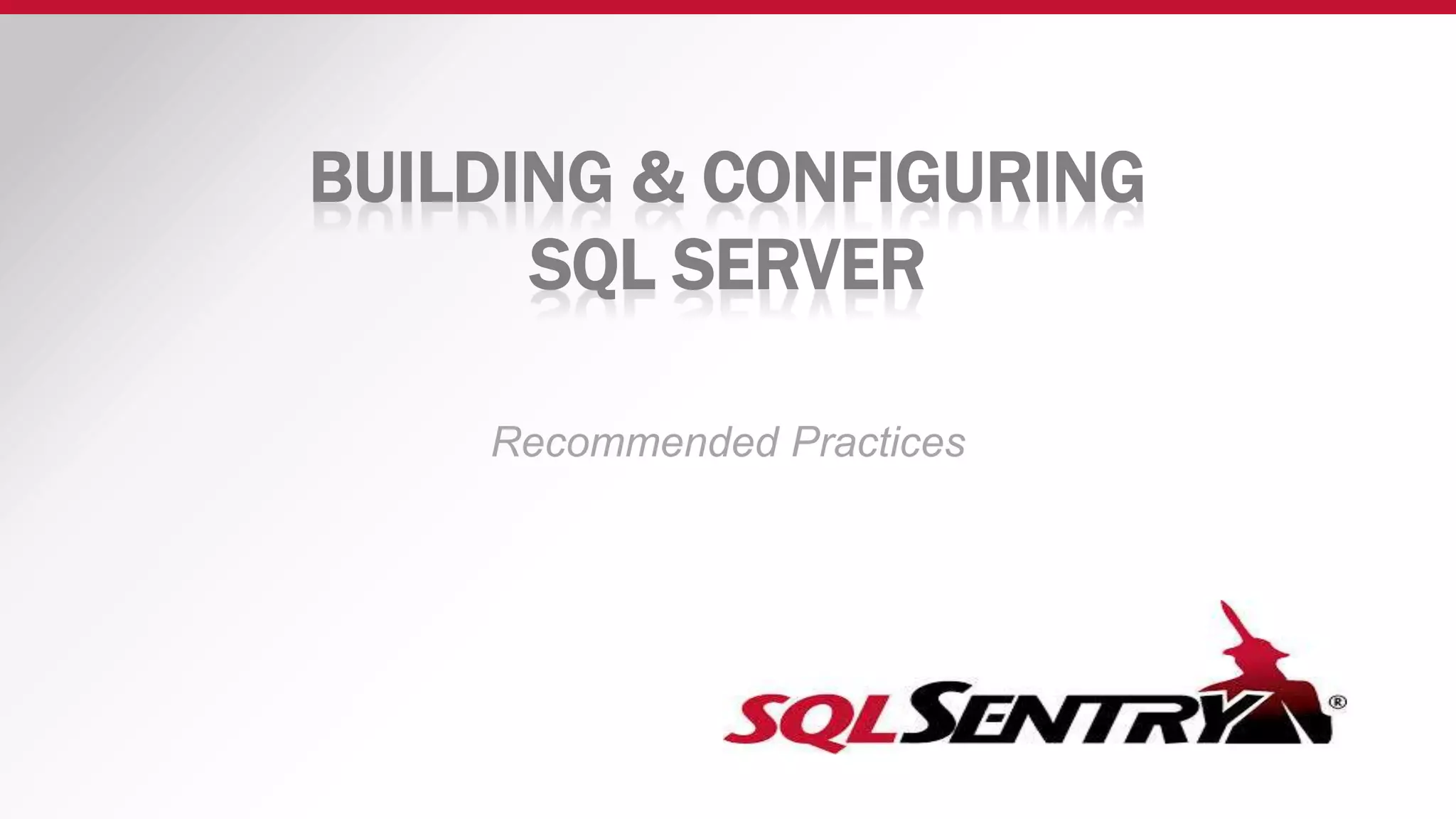 BUILDING & CONFIGURING SQL SERVER

Recommended Practices

SQLSENTRY®